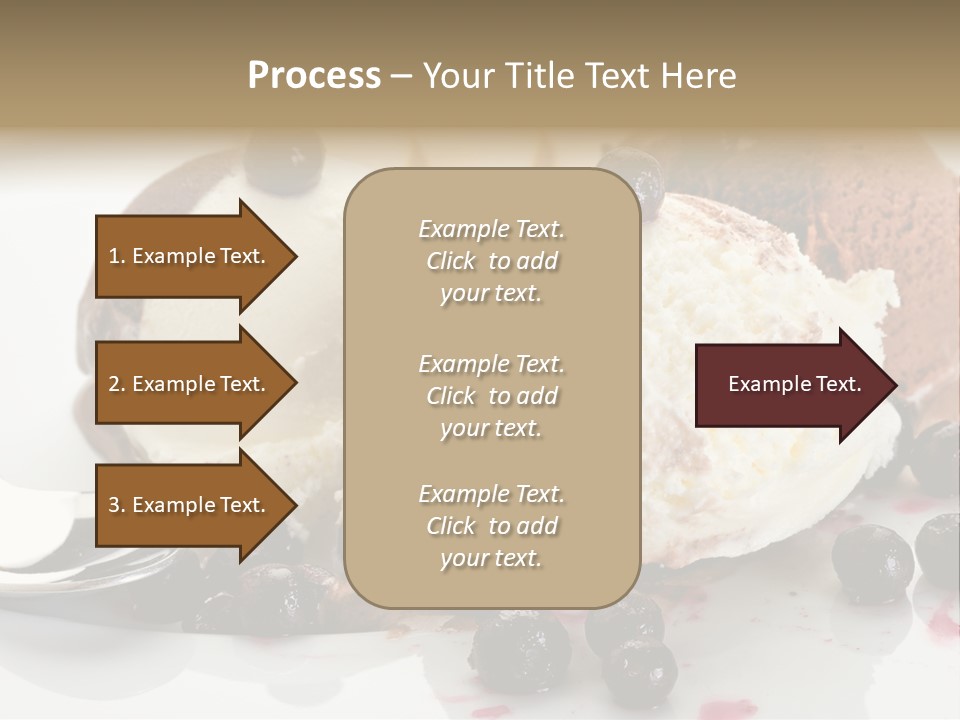 Process – Your Title Text Here

1. Example Text.

2. Example Text.

3. Example Text.

Example Text. Click to add your text.

Example Text. Click to add your text.

Example Text. Click to add your text.

Example Text.